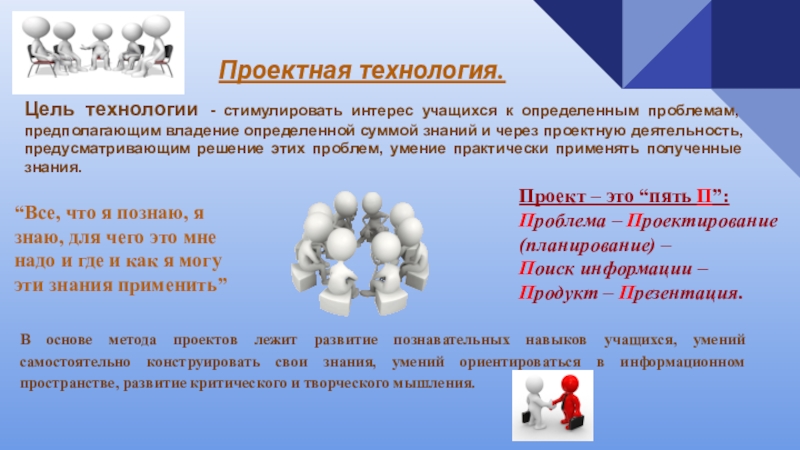 Проектная технология.

Цель технологии - стимулировать интерес учащихся к определенным проблемам, предполагающим владение определенной суммой знаний и через проектную деятельность, предусматривающим решение этих проблем, умение практически применять полученные знания.

“Все, что я познаю, я знаю, для чего это мне надо и где и как я могу эти знания применить”

Проект – это “пять П”:
Проблема – Проектирование (планирование) –
Поиск информации –
Продукт – Презентация.

В основе метода проектов лежит развитие познавательных навыков учащихся, умений самостоятельно конструировать свои знания, умений ориентироваться в информационном пространстве, развитие критического и творческого мышления.